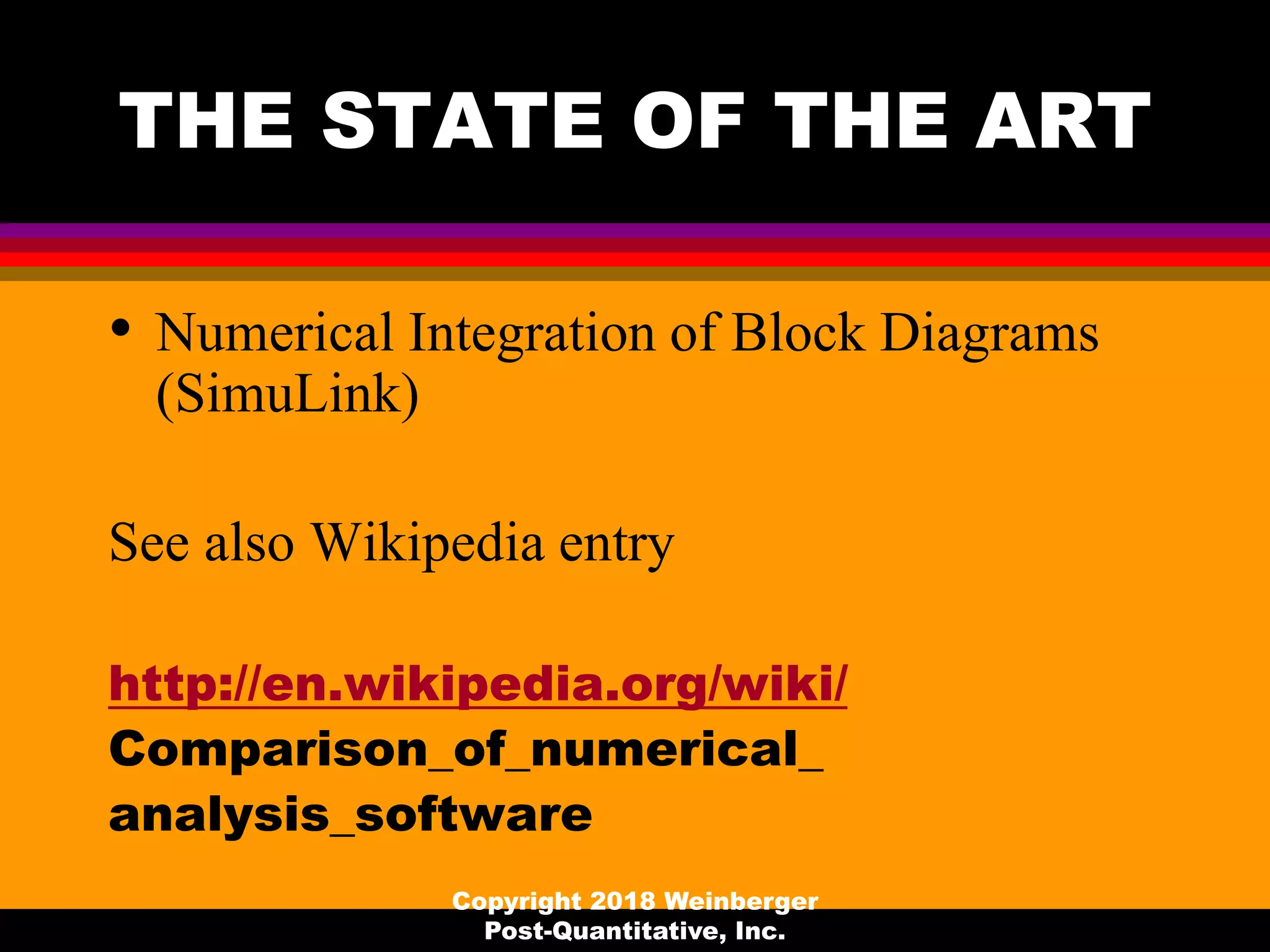 THE STATE OF THE ART

• Numerical Integration of Block Diagrams (SimuLink)

See also Wikipedia entry

http://en.wikipedia.org/wiki/
Comparison_of_numerical_
analysis_software

Copyright 2018 Weinberger Post-Quantitative, Inc.